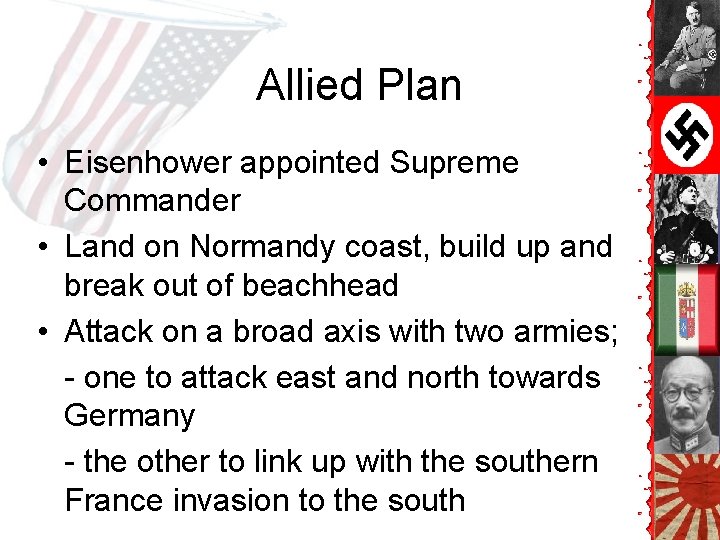 Allied Plan

• Eisenhower appointed Supreme Commander

• Land on Normandy coast, build up and break out of beachhead

• Attack on a broad axis with two armies;

- one to attack east and north towards Germany

- the other to link up with the southern France invasion to the south